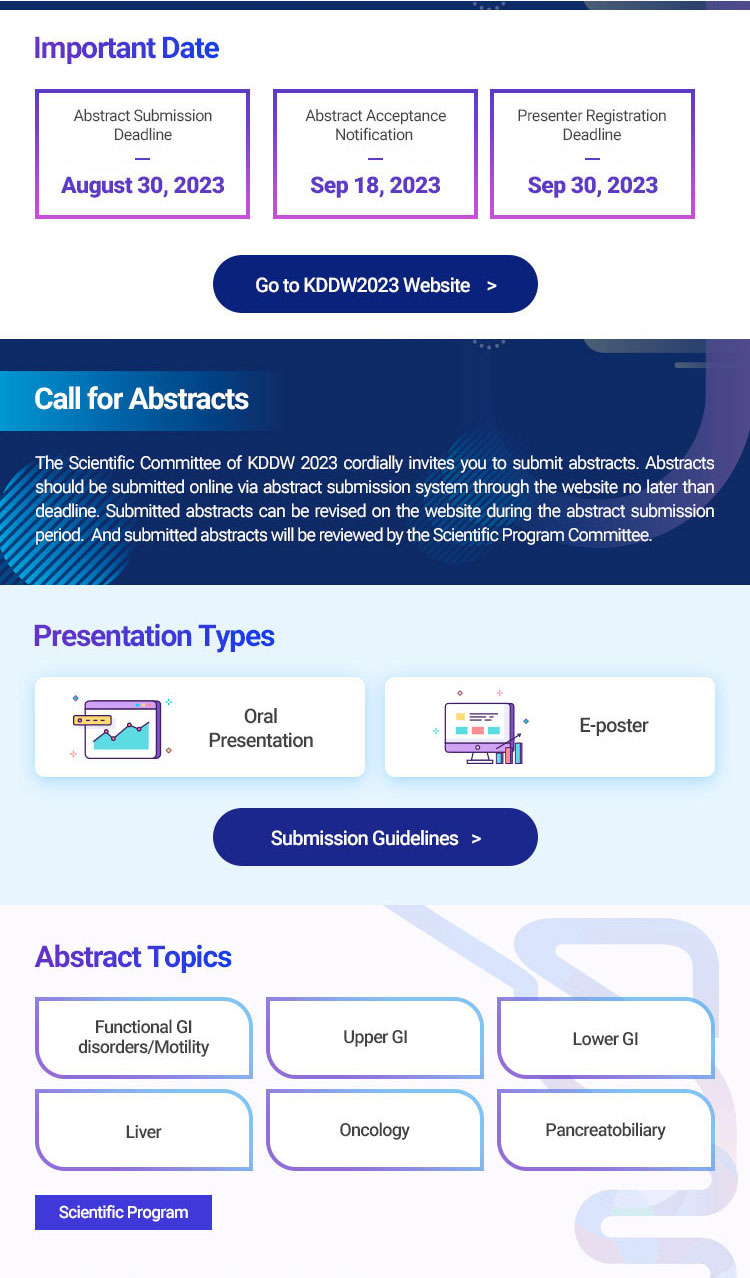 Important Date

Abstract Submission Deadline
—
August 30, 2023

Abstract Acceptance Notification
—
Sep 18, 2023

Presenter Registration Deadline
—
Sep 30, 2023

Go to KDDW2023 Website >

Call for Abstracts

The Scientific Committee of KDDW 2023 cordially invites you to submit abstracts. Abstracts should be submitted online via abstract submission system through the website no later than deadline. Submitted abstracts can be revised on the website during the abstract submission period. And submitted abstracts will be reviewed by the Scientific Program Committee.

Presentation Types

Oral Presentation

E-poster

Submission Guidelines >

Abstract Topics

Functional GI disorders/Motility

Upper GI

Lower GI

Liver

Oncology

Pancreatobiliary

Scientific Program